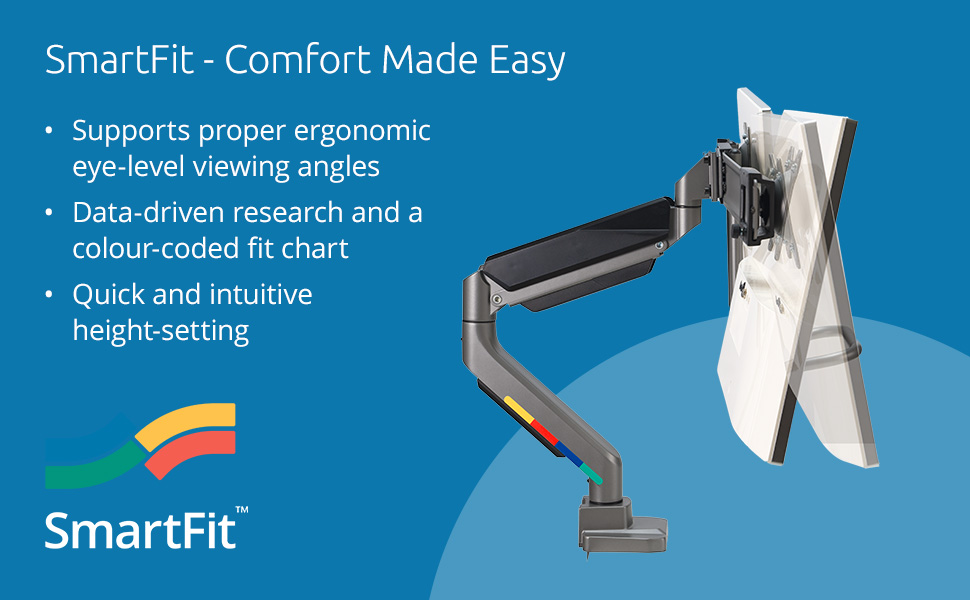 SmartFit - Comfort Made Easy

• Supports proper ergonomic eye-level viewing angles
• Data-driven research and a colour-coded fit chart
• Quick and intuitive height-setting

SmartFit™